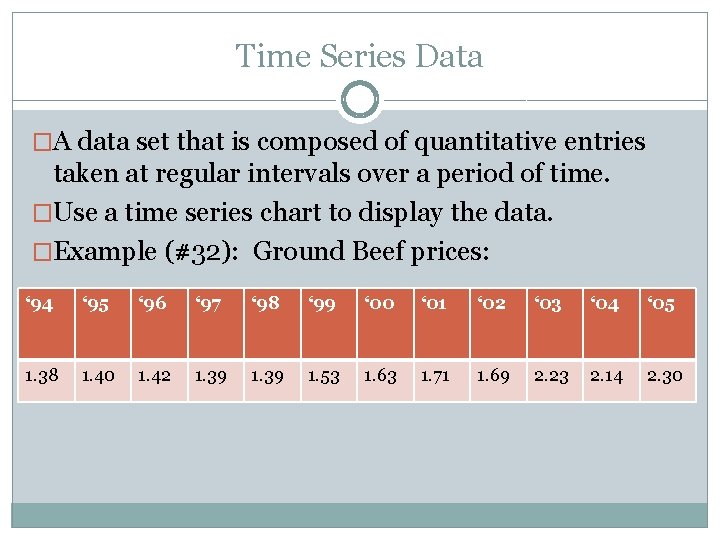 Time Series Data

□A data set that is composed of quantitative entries taken at regular intervals over a period of time.

□Use a time series chart to display the data.

□Example (#32): Ground Beef prices:

| ‘94 | ‘95 | ‘96 | ‘97 | ‘98 | ‘99 | ‘00 | ‘01 | ‘02 | ‘03 | ‘04 | ‘05 |
|---|---|---|---|---|---|---|---|---|---|---|---|
| 1.38 | 1.40 | 1.42 | 1.39 | 1.39 | 1.53 | 1.63 | 1.71 | 1.69 | 2.23 | 2.14 | 2.30 |